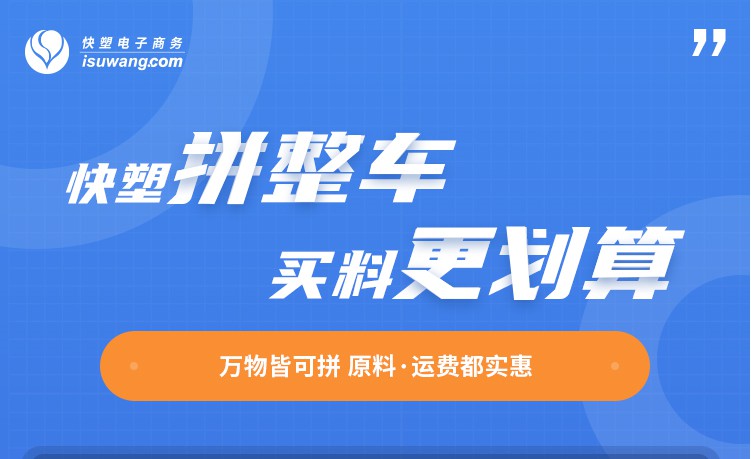 快塑电子商务
isuwang.com

”

快塑拼整车
买料更划算

万物皆可拼 原料·运费都实惠